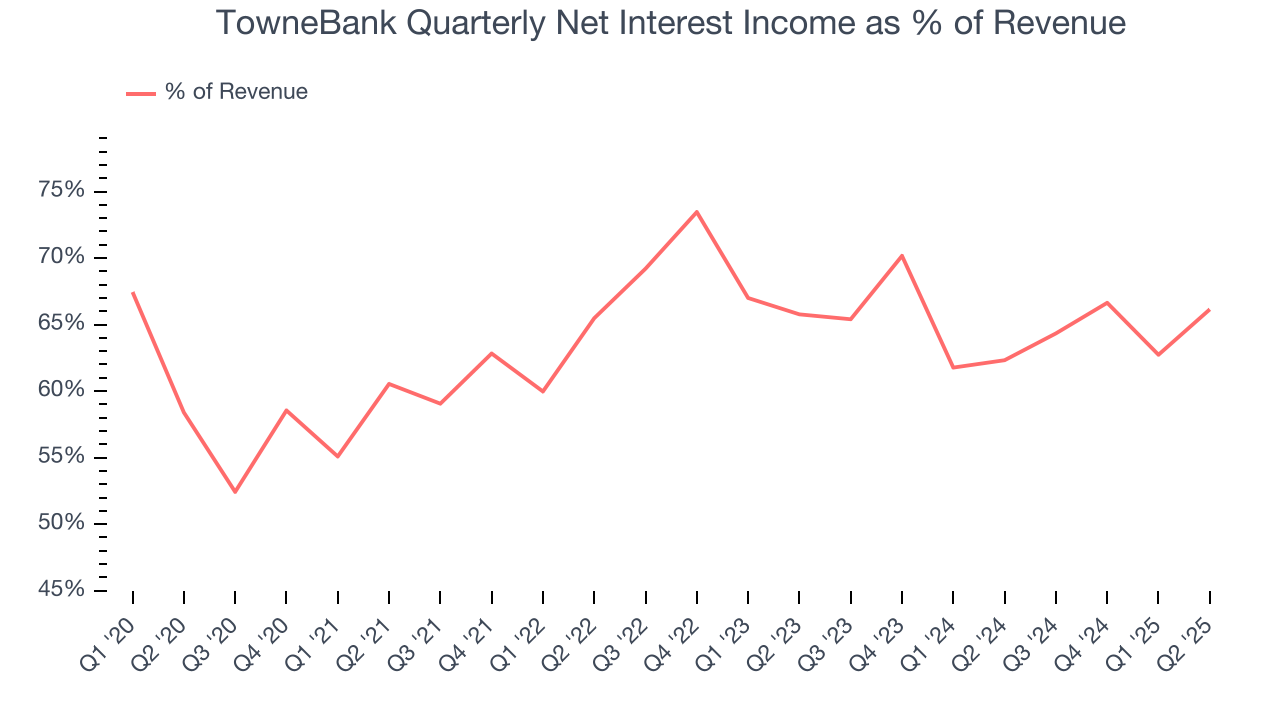 TowneBank Quarterly Net Interest Income as % of Revenue

% of Revenue

75%
70%
65%
60%
55%
50%
45%

Q1 '20
Q2 '20
Q3 '20
Q4 '20
Q1 '21
Q2 '21
Q3 '21
Q4 '21
Q1 '22
Q2 '22
Q3 '22
Q4 '22
Q1 '23
Q2 '23
Q3 '23
Q4 '23
Q1 '24
Q2 '24
Q3 '24
Q4 '24
Q1 '25
Q2 '25